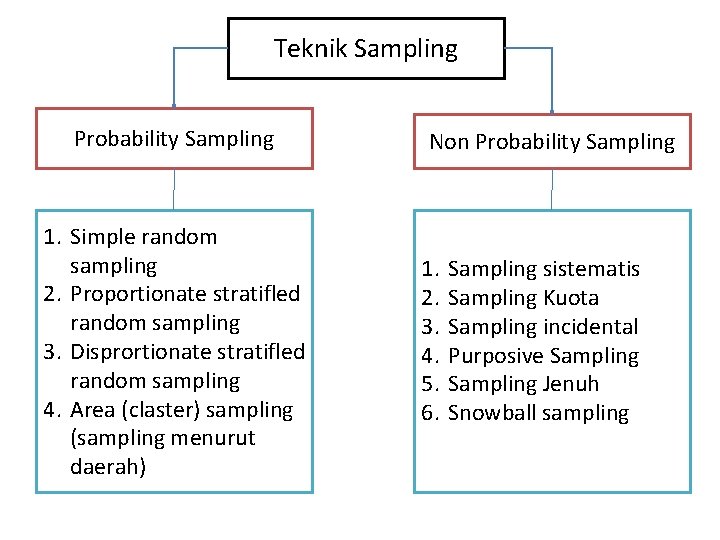 Teknik Sampling

Probability Sampling

1. Simple random sampling
2. Proportionate stratifled random sampling
3. Disprortionate stratifled random sampling
4. Area (claster) sampling (sampling menurut daerah)

Non Probability Sampling

1. Sampling sistematis
2. Sampling Kuota
3. Sampling incidental
4. Purposive Sampling
5. Sampling Jenuh
6. Snowball sampling